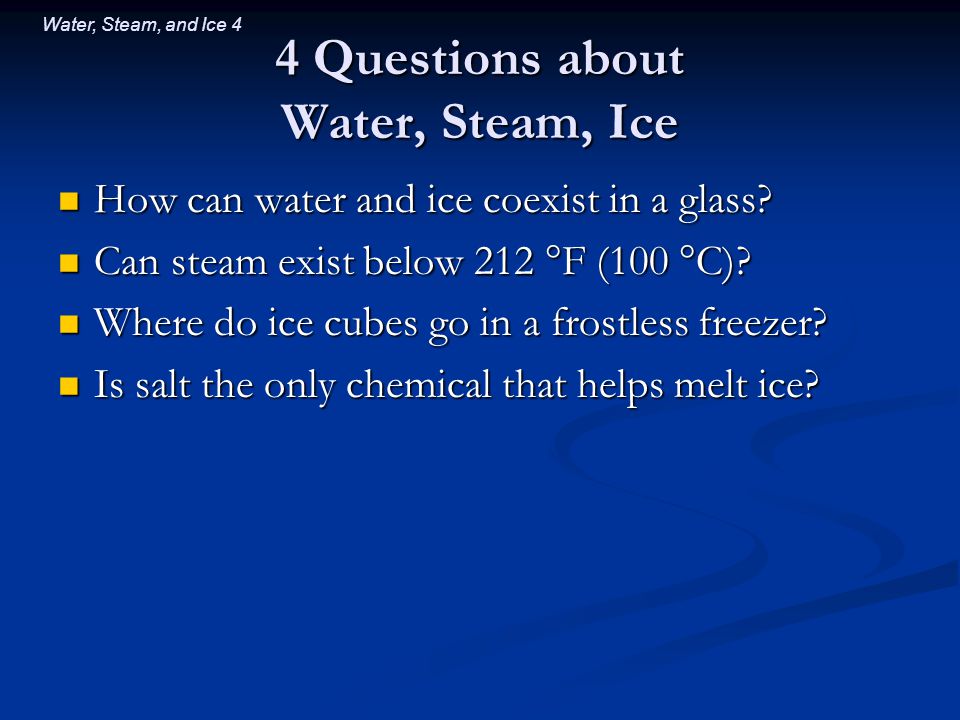 Water, Steam, and Ice 4

4 Questions about Water, Steam, Ice

- How can water and ice coexist in a glass?
- Can steam exist below 212 °F (100 °C)?
- Where do ice cubes go in a frostless freezer?
- Is salt the only chemical that helps melt ice?